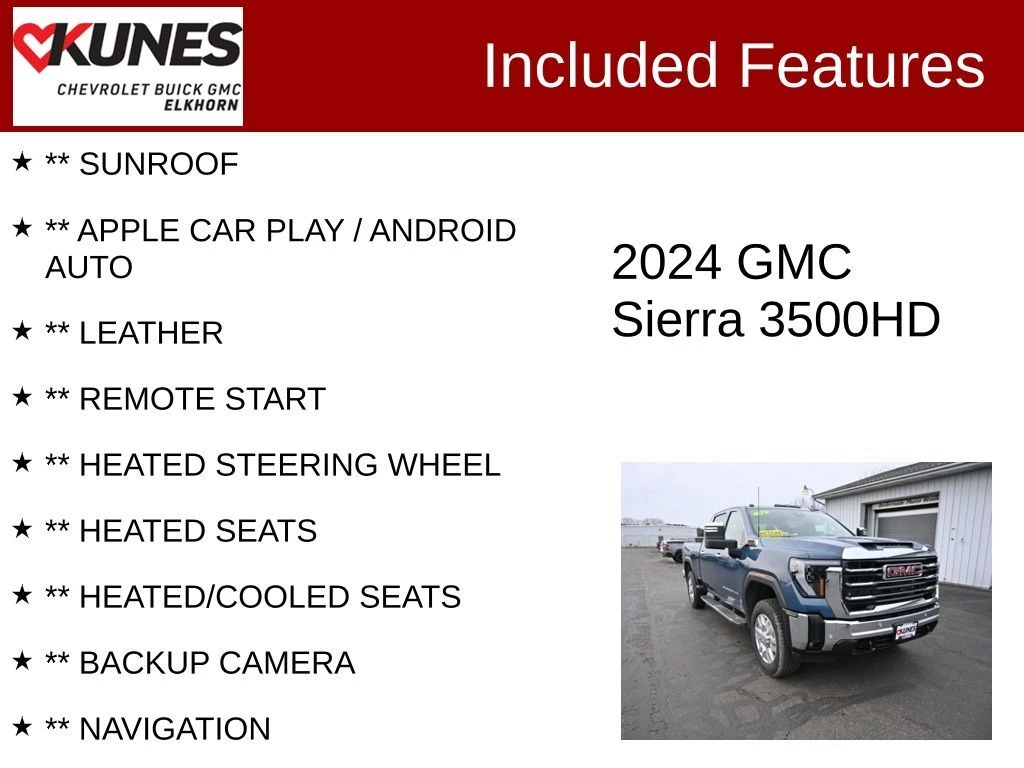 KUNES
CHEVROLET BUICK GMC
ELKHORN

Included Features

★ ** SUNROOF

★ ** APPLE CAR PLAY / ANDROID AUTO

★ ** LEATHER

★ ** REMOTE START

★ ** HEATED STEERING WHEEL

★ ** HEATED SEATS

★ ** HEATED/COOLED SEATS

★ ** BACKUP CAMERA

★ ** NAVIGATION

2024 GMC
Sierra 3500HD

GMC

KUNES